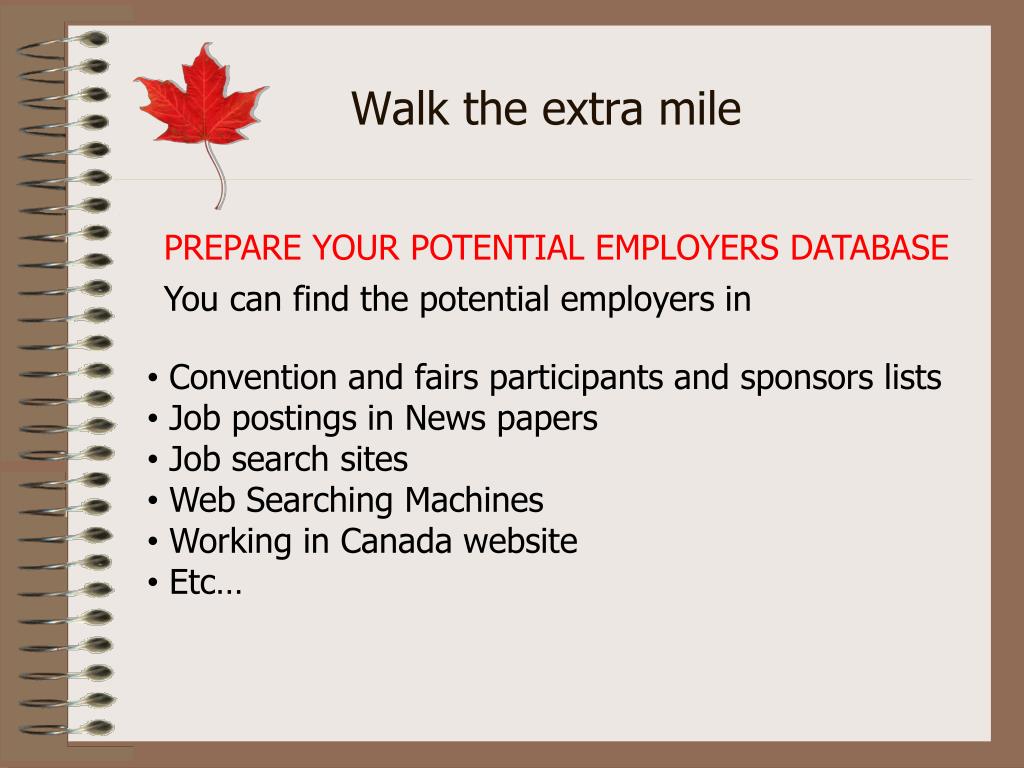 Walk the extra mile

PREPARE YOUR POTENTIAL EMPLOYERS DATABASE

You can find the potential employers in

• Convention and fairs participants and sponsors lists
• Job postings in News papers
• Job search sites
• Web Searching Machines
• Working in Canada website
• Etc…